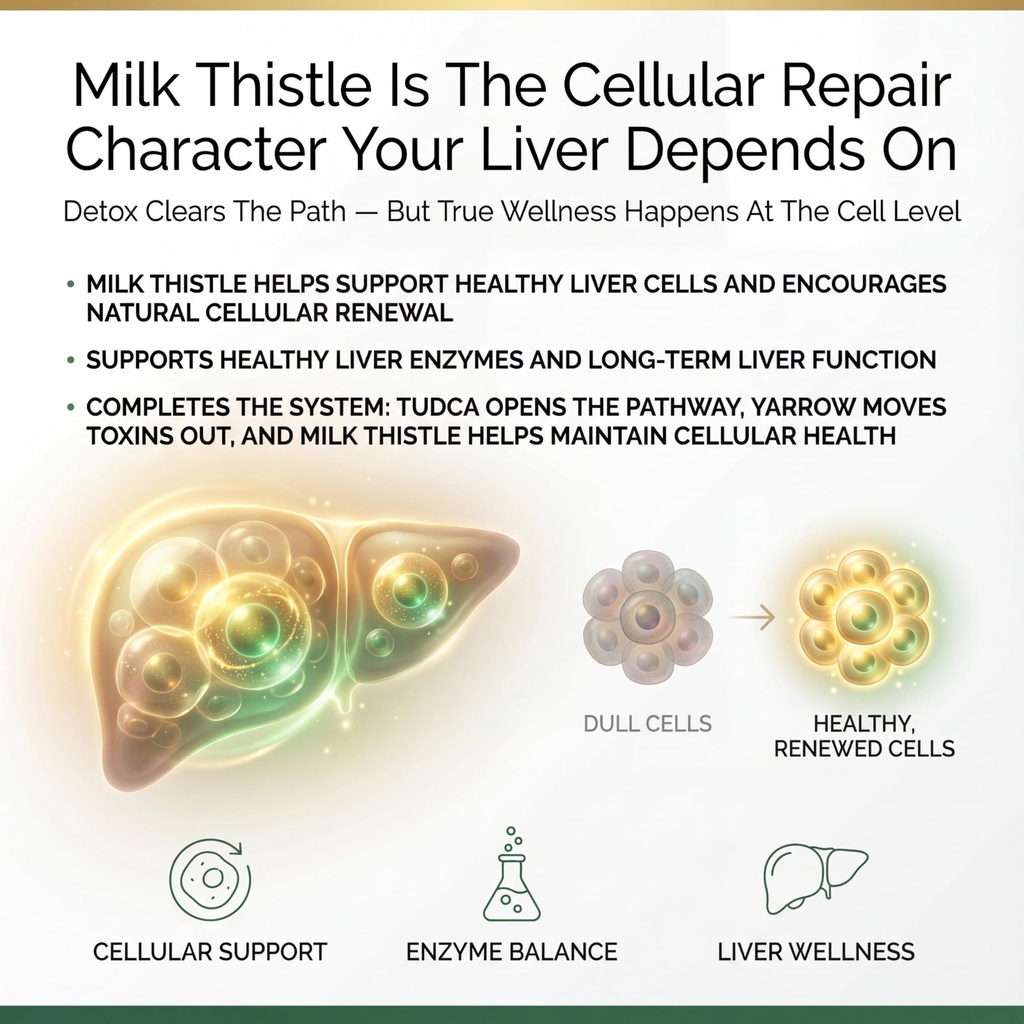 Milk Thistle Is The Cellular Repair Character Your Liver Depends On

Detox Clears The Path — But True Wellness Happens At The Cell Level

• MILK THISTLE HELPS SUPPORT HEALTHY LIVER CELLS AND ENCOURAGES NATURAL CELLULAR RENEWAL

• SUPPORTS HEALTHY LIVER ENZYMES AND LONG-TERM LIVER FUNCTION

• COMPLETES THE SYSTEM: TUDCA OPENS THE PATHWAY, YARROW MOVES TOXINS OUT, AND MILK THISTLE HELPS MAINTAIN CELLULAR HEALTH

DULL CELLS

HEALTHY, RENEWED CELLS

CELLULAR SUPPORT

ENZYME BALANCE

LIVER WELLNESS